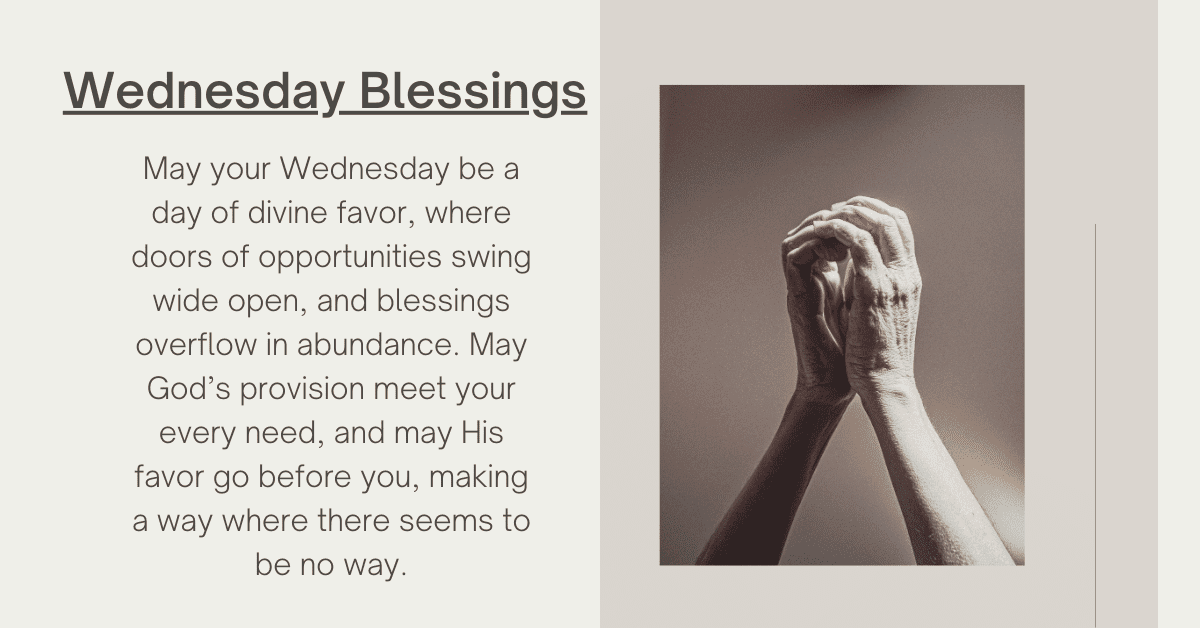 Wednesday Blessings

May your Wednesday be a day of divine favor, where doors of opportunities swing wide open, and blessings overflow in abundance. May God’s provision meet your every need, and may His favor go before you, making a way where there seems to be no way.